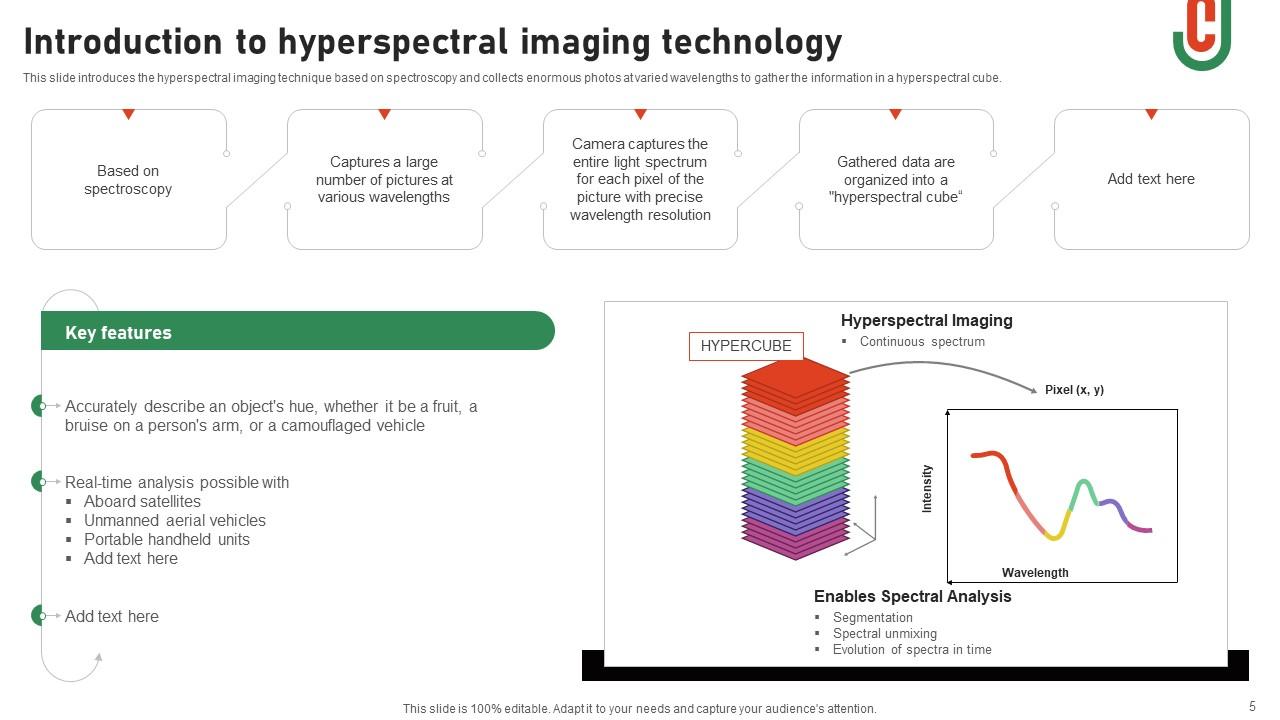 Introduction to hyperspectral imaging technology

This slide introduces the hyperspectral imaging technique based on spectroscopy and collects enormous photos at varied wavelengths to gather the information in a hyperspectral cube.

Based on spectroscopy

Captures a large number of pictures at various wavelengths

Camera captures the entire light spectrum for each pixel of the picture with precise wavelength resolution

Gathered data are organized into a "hyperspectral cube"

Add text here

Key features

Accurately describe an object's hue, whether it be a fruit, a bruise on a person's arm, or a camouflaged vehicle

Real-time analysis possible with
▪ Aboard satellites
▪ Unmanned aerial vehicles
▪ Portable handheld units
▪ Add text here

Add text here

HYPERCUBE

Hyperspectral Imaging
▪ Continuous spectrum

Pixel (x, y)

Intensity

Wavelength

Enables Spectral Analysis
▪ Segmentation
▪ Spectral unmixing
▪ Evolution of spectra in time

This slide is 100% editable. Adapt it to your needs and capture your audience's attention.

5